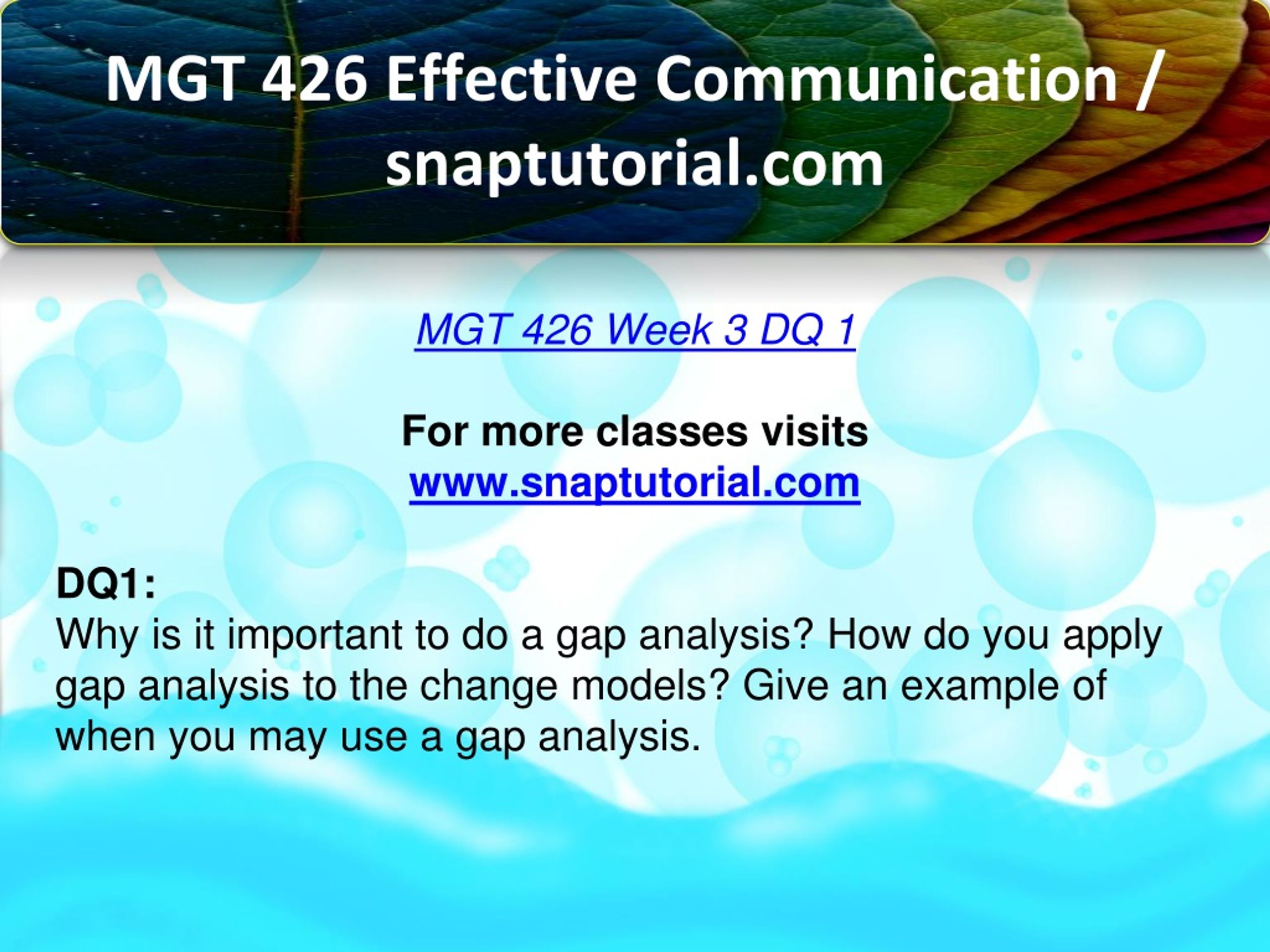 MGT 426 Effective Communication / snaptutorial.com

MGT 426 Week 3 DQ 1

For more classes visits
www.snaptutorial.com

DQ1:
Why is it important to do a gap analysis? How do you apply gap analysis to the change models? Give an example of when you may use a gap analysis.